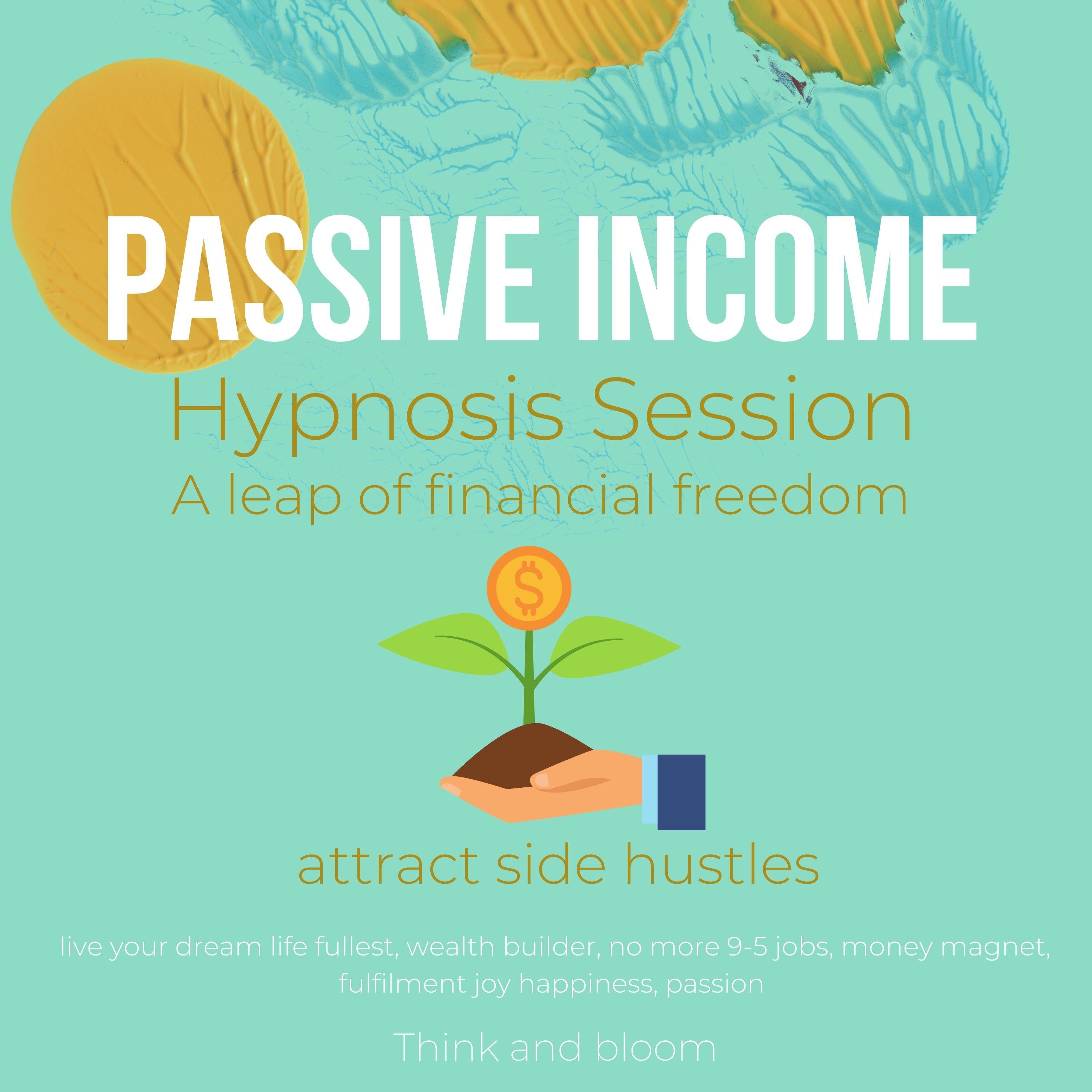 PASSIVE INCOME
Hypnosis Session
A leap of financial freedom

$

attract side hustles

live your dream life fullest, wealth builder, no more 9-5 jobs, money magnet, fulfilment joy happiness, passion

Think and bloom